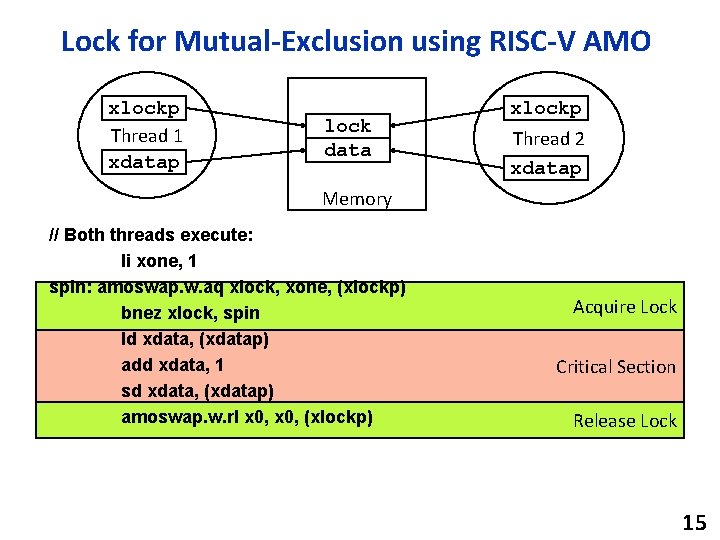 Lock for Mutual-Exclusion using RISC-V AMO

xlockp
Thread 1
xdatap

lock
data
Memory

xlockp
Thread 2
xdatap

// Both threads execute:
li xone, 1
spin: amoswap.w.aq xlock, xone, (xlockp)
bnez xlock, spin
Acquire Lock
ld xdata, (xdatap)
add xdata, 1
sd xdata, (xdatap)
Critical Section
amoswap.w.rl x0, x0, (xlockp)
Release Lock

15